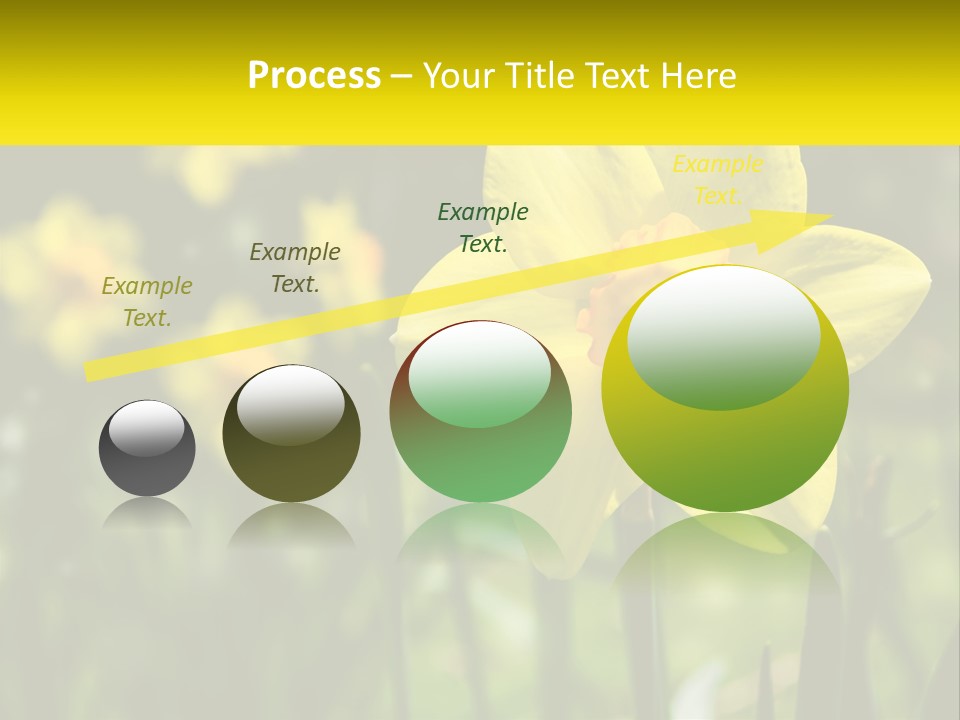 Process – Your Title Text Here

Example Text.

Example Text.

Example Text.

Example Text.